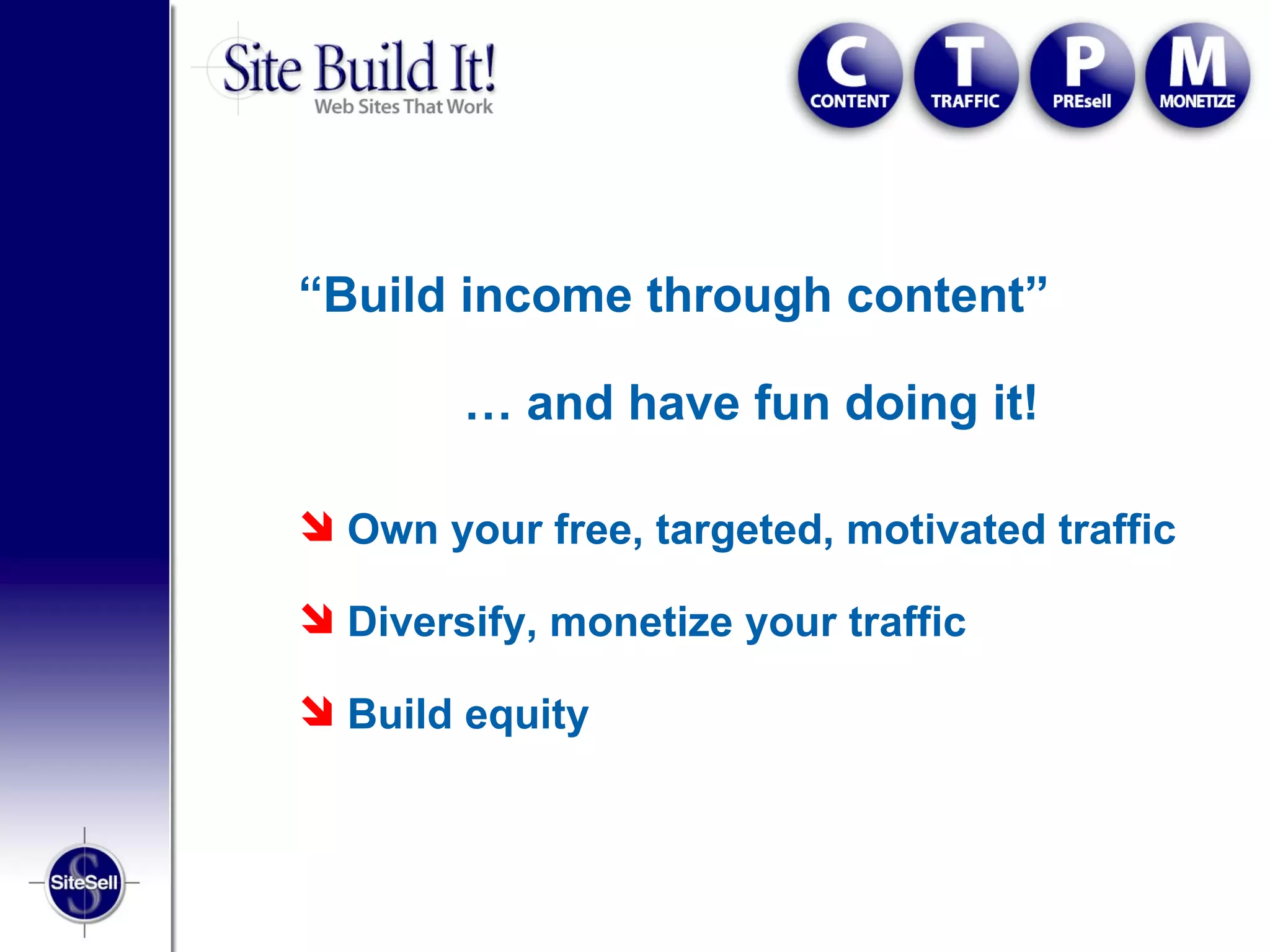 Site Build It!
Web Sites That Work

C CONTENT
T TRAFFIC
P PREsell
M MONETIZE

“Build income through content”

… and have fun doing it!

Own your free, targeted, motivated traffic

Diversify, monetize your traffic

Build equity

SiteSell